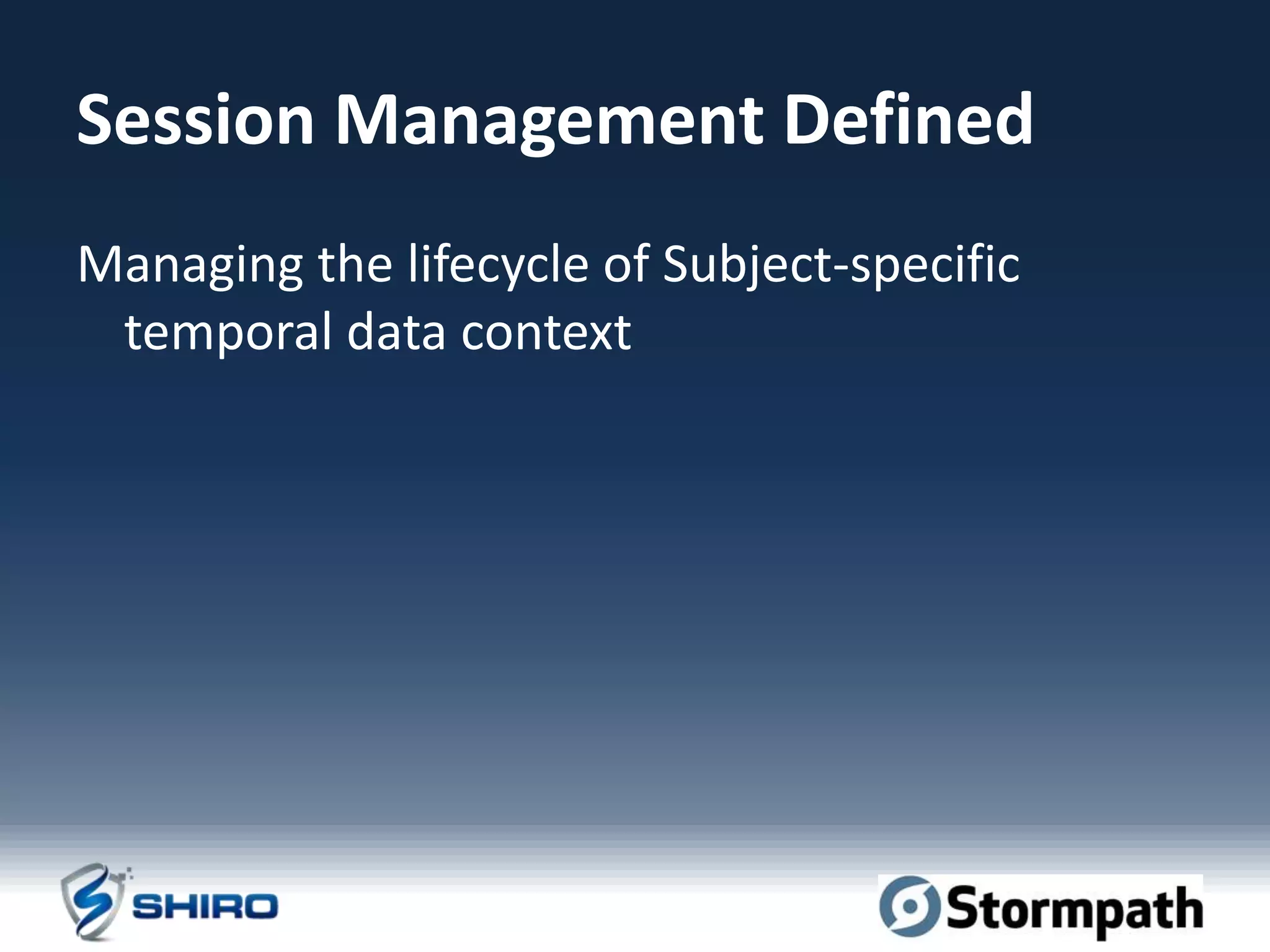 Session Management Defined

Managing the lifecycle of Subject-specific temporal data context

SHIRO

Stormpath